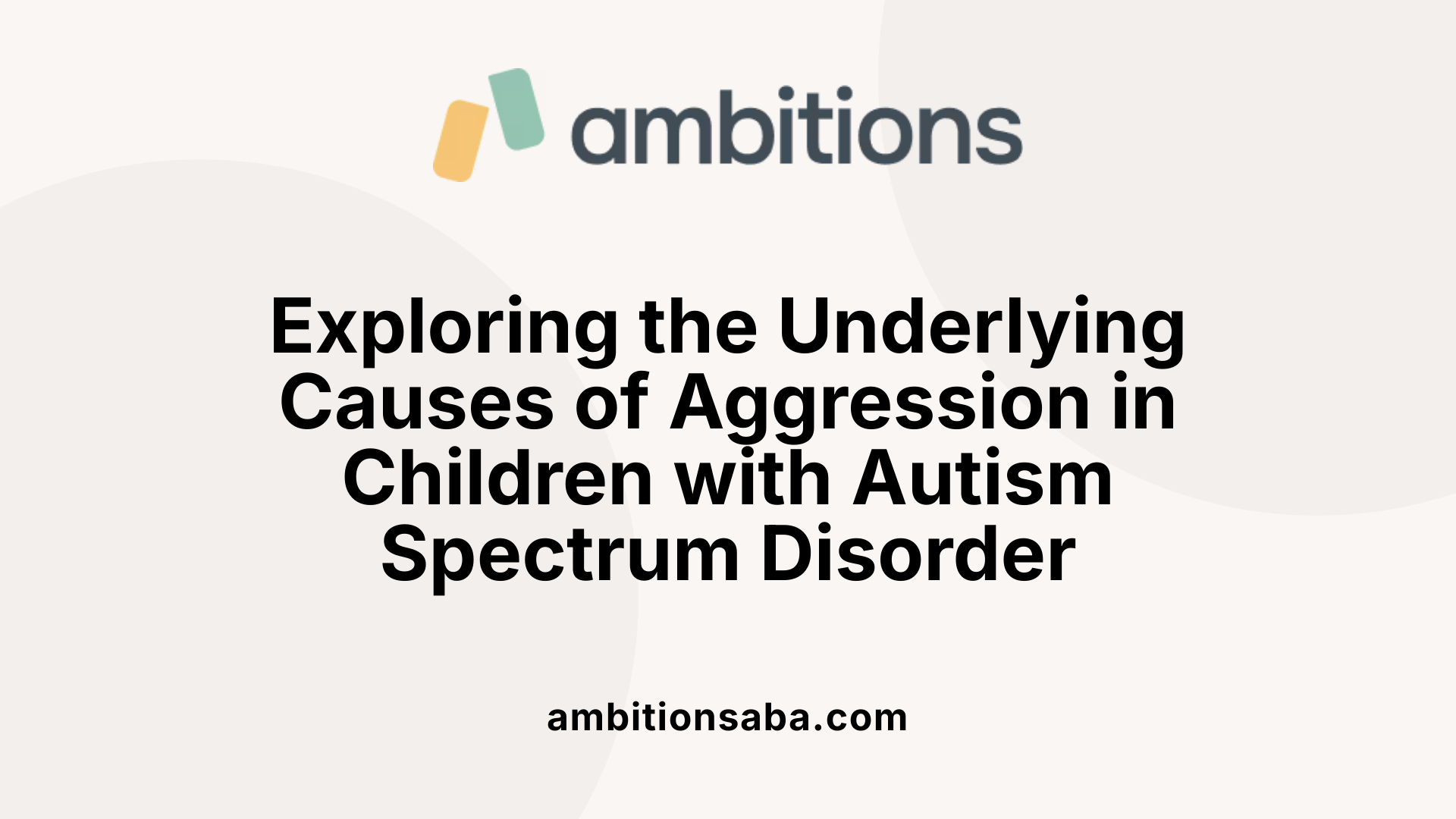 ambitions

Exploring the Underlying Causes of Aggression in Children with Autism Spectrum Disorder

ambitionsaba.com